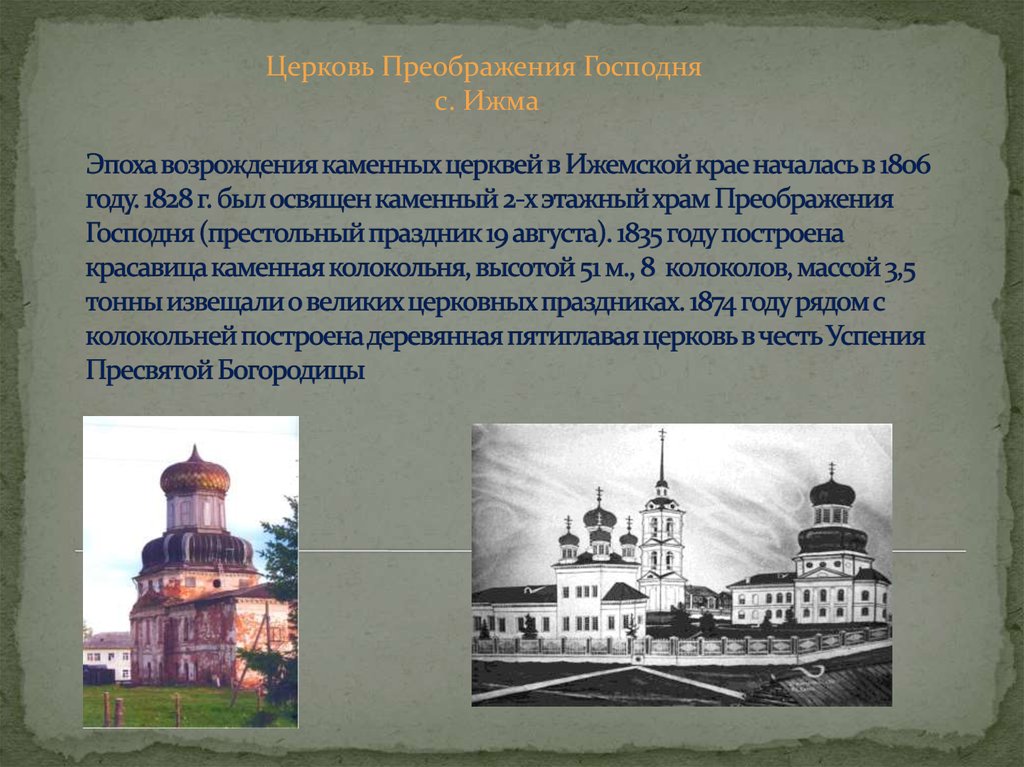 Церковь Преображения Господня
с. Ижма

Эпоха возрождения каменных церквей в Ижемской крае началась в 1806 году. 1828 г. был освящен каменный 2-х этажный храм Преображения Господня (престольный праздник 19 августа). 1835 году построена красавица каменная колокольня, высотой 51 м., 8 колоколов, массой 3,5 тонны извещали о великих церковных праздниках. 1874 году рядом с колокольней построена деревянная пятиглавая церковь в честь Успения Пресвятой Богородицы